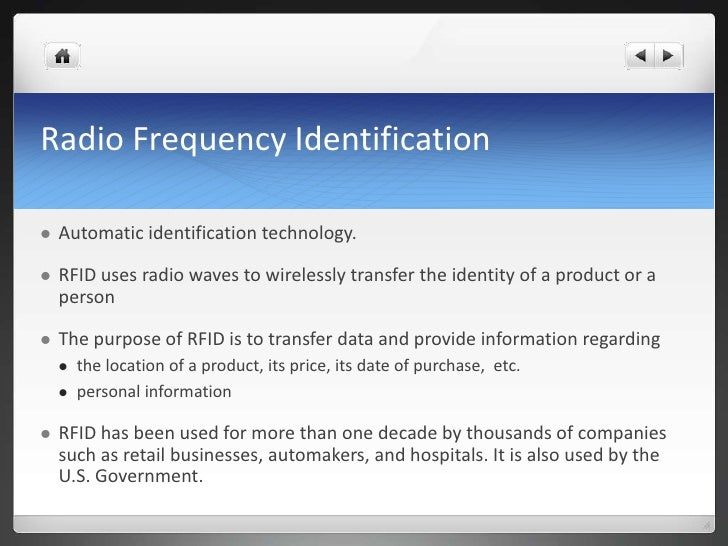 Radio Frequency Identification

- Automatic identification technology.
- RFID uses radio waves to wirelessly transfer the identity of a product or a person
- The purpose of RFID is to transfer data and provide information regarding
  - the location of a product, its price, its date of purchase, etc.
  - personal information
- RFID has been used for more than one decade by thousands of companies such as retail businesses, automakers, and hospitals. It is also used by the U.S. Government.